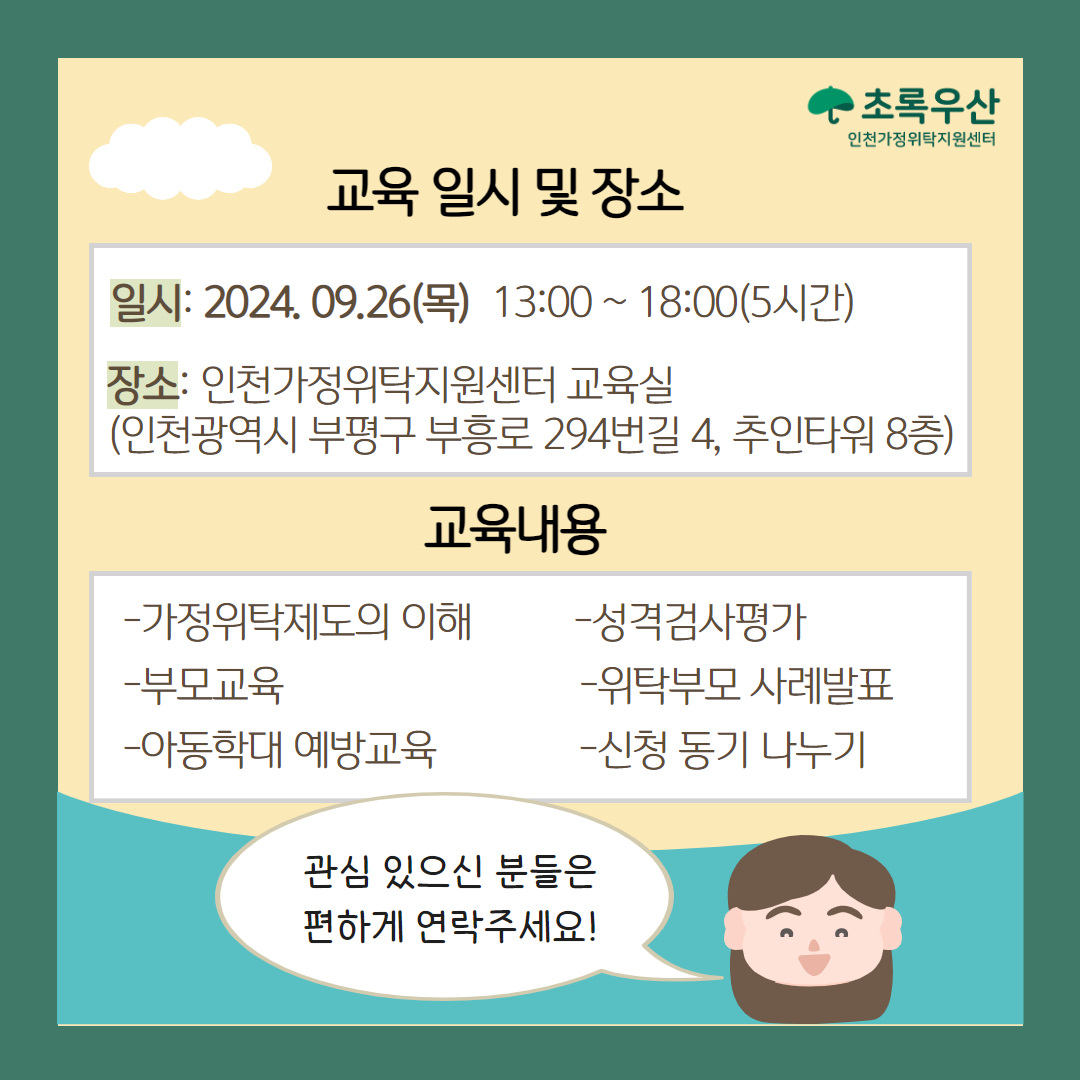 초록우산
인천가정위탁지원센터

교육 일시 및 장소

일시: 2024. 09.26(목) 13:00 ~ 18:00(5시간)

장소: 인천가정위탁지원센터 교육실
(인천광역시 부평구 부흥로 294번길 4, 추인타워 8층)

교육내용

-가정위탁제도의 이해
-부모교육
-아동학대 예방교육

-성격검사평가
-위탁부모 사례발표
-신청 동기 나누기

관심 있으신 분들은
편하게 연락주세요!